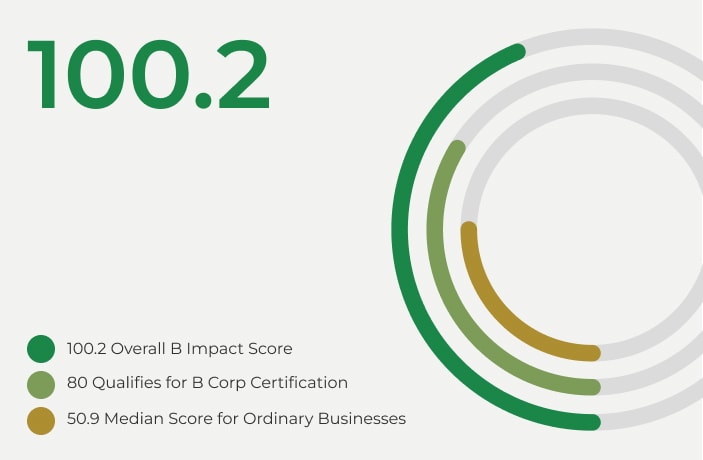 100.2

100.2 Overall B Impact Score
80 Qualifies for B Corp Certification
50.9 Median Score for Ordinary Businesses